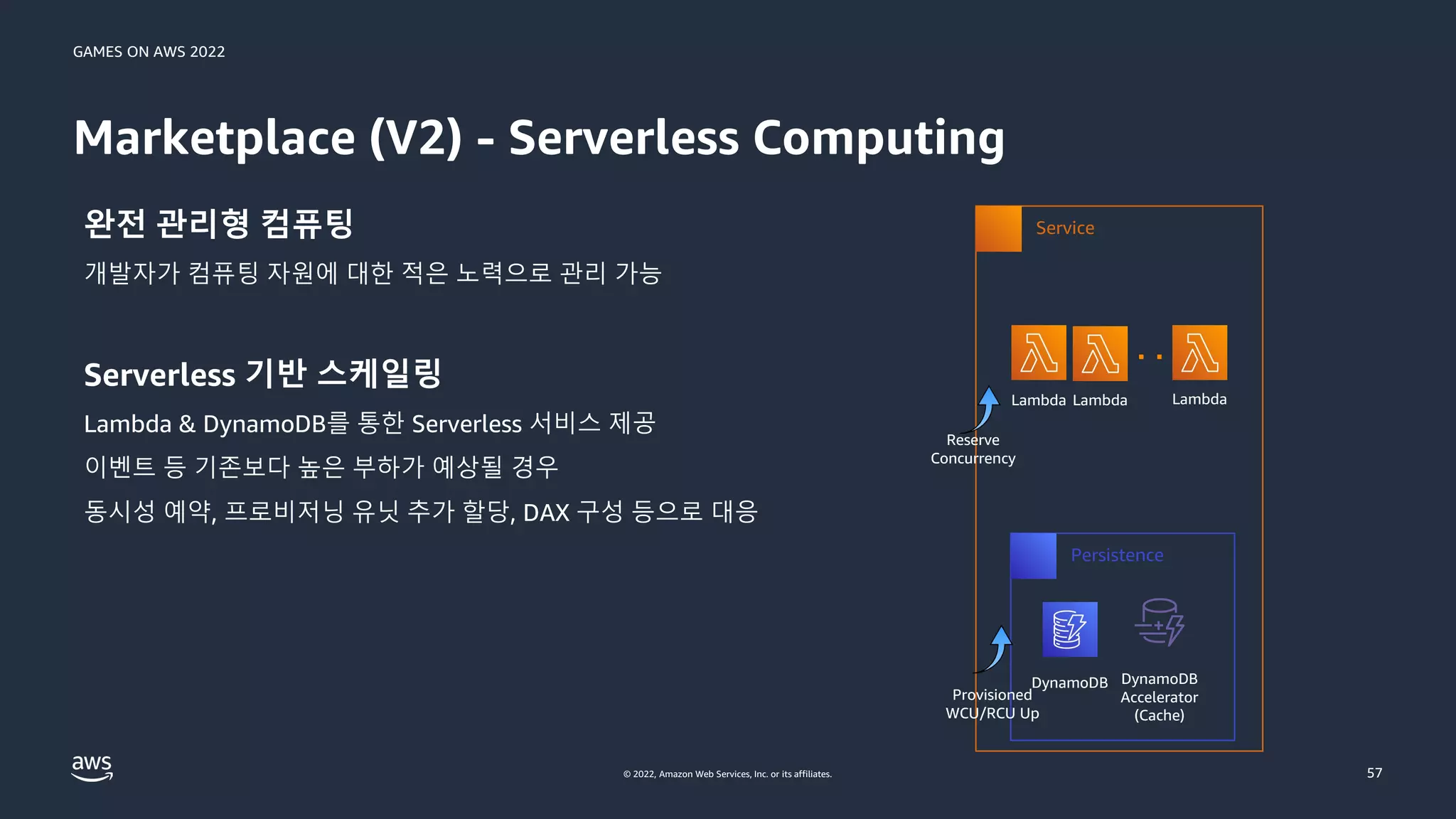 GAMES ON AWS 2022

Marketplace (V2) - Serverless Computing

완전 관리형 컴퓨팅

개발자가 컴퓨팅 자원에 대한 적은 노력으로 관리 가능

Serverless 기반 스케일링

Lambda & DynamoDB를 통한 Serverless 서비스 제공

이벤트 등 기존보다 높은 부하가 예상될 경우

동시성 예약, 프로비저닝 유닛 추가 할당, DAX 구성 등으로 대응

Service

Lambda Lambda Lambda

Reserve Concurrency

Persistence

DynamoDB

DynamoDB Accelerator (Cache)

Provisioned WCU/RCU Up

aws

© 2022, Amazon Web Services, Inc. or its affiliates.

57